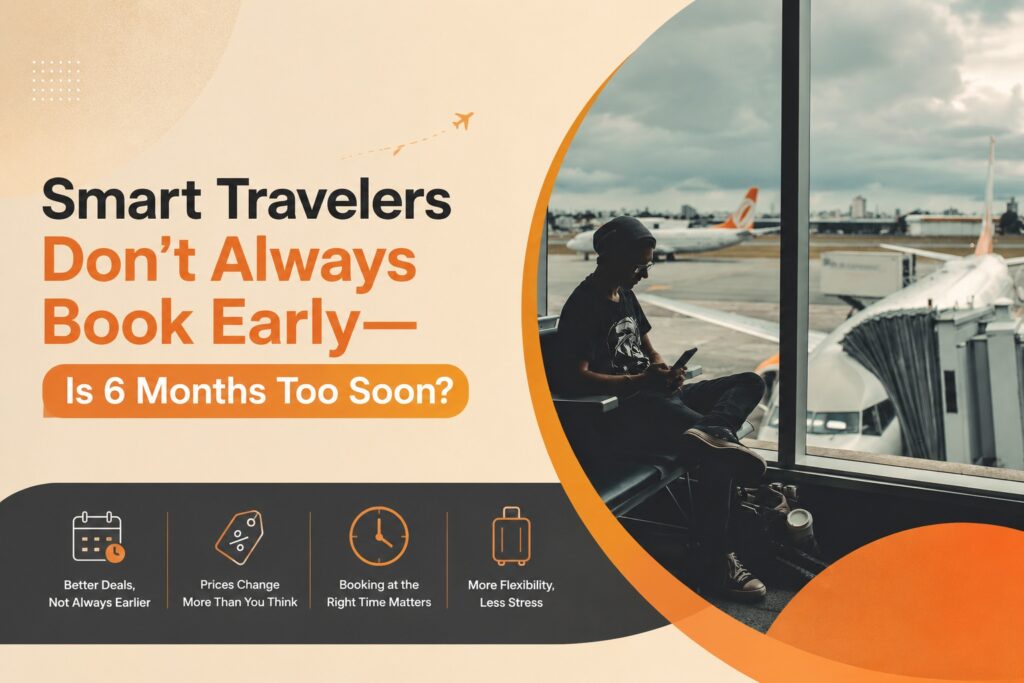 Smart Travelers
Don't Always Book Early—
Is 6 Months Too Soon?

Better Deals, Not Always Earlier

Prices Change More Than You Think

Booking at the Right Time Matters

More Flexibility, Less Stress